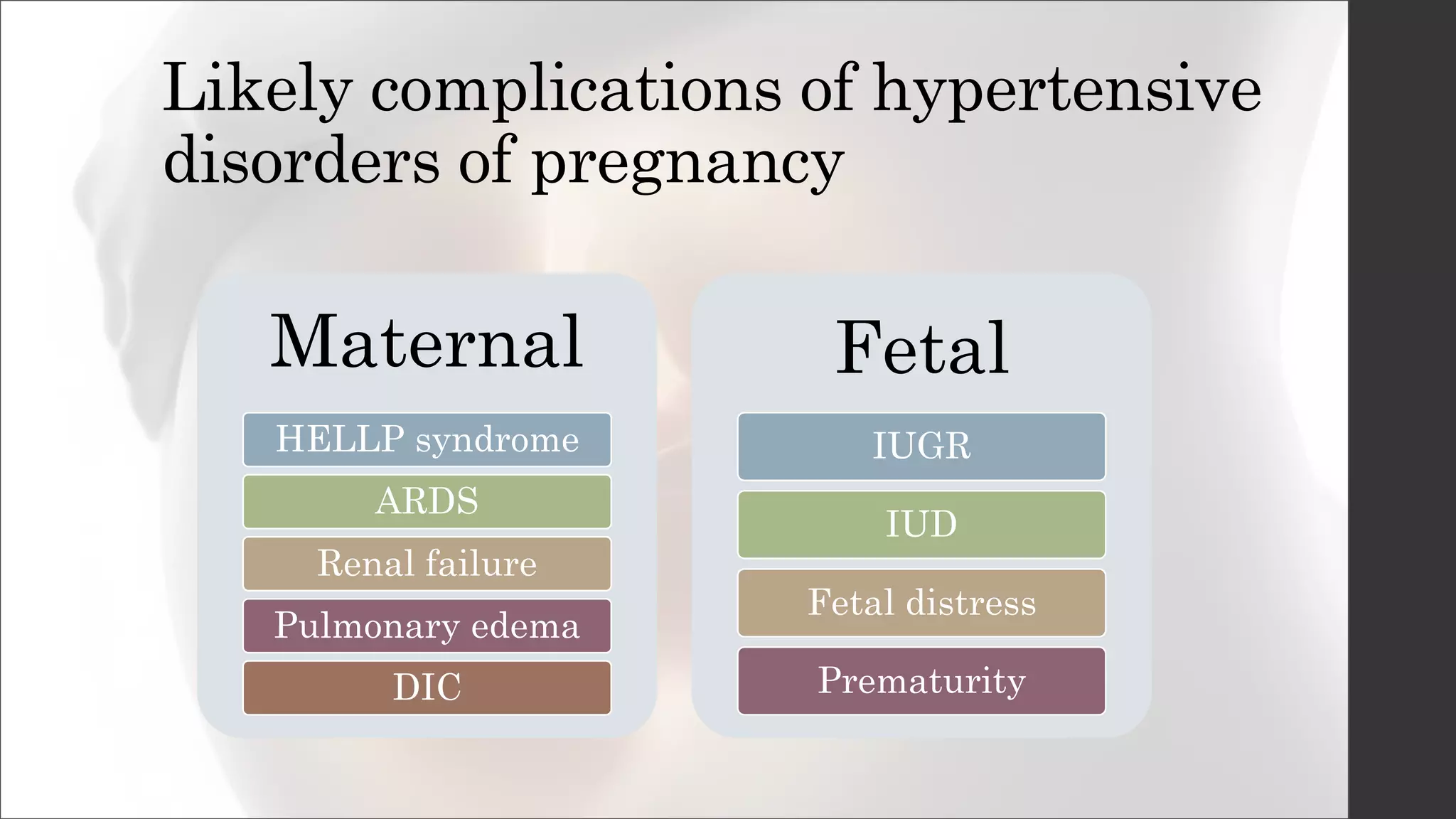 Likely complications of hypertensive disorders of pregnancy

Maternal

HELLP syndrome

ARDS

Renal failure

Pulmonary edema

DIC

Fetal

IUGR

IUD

Fetal distress

Prematurity